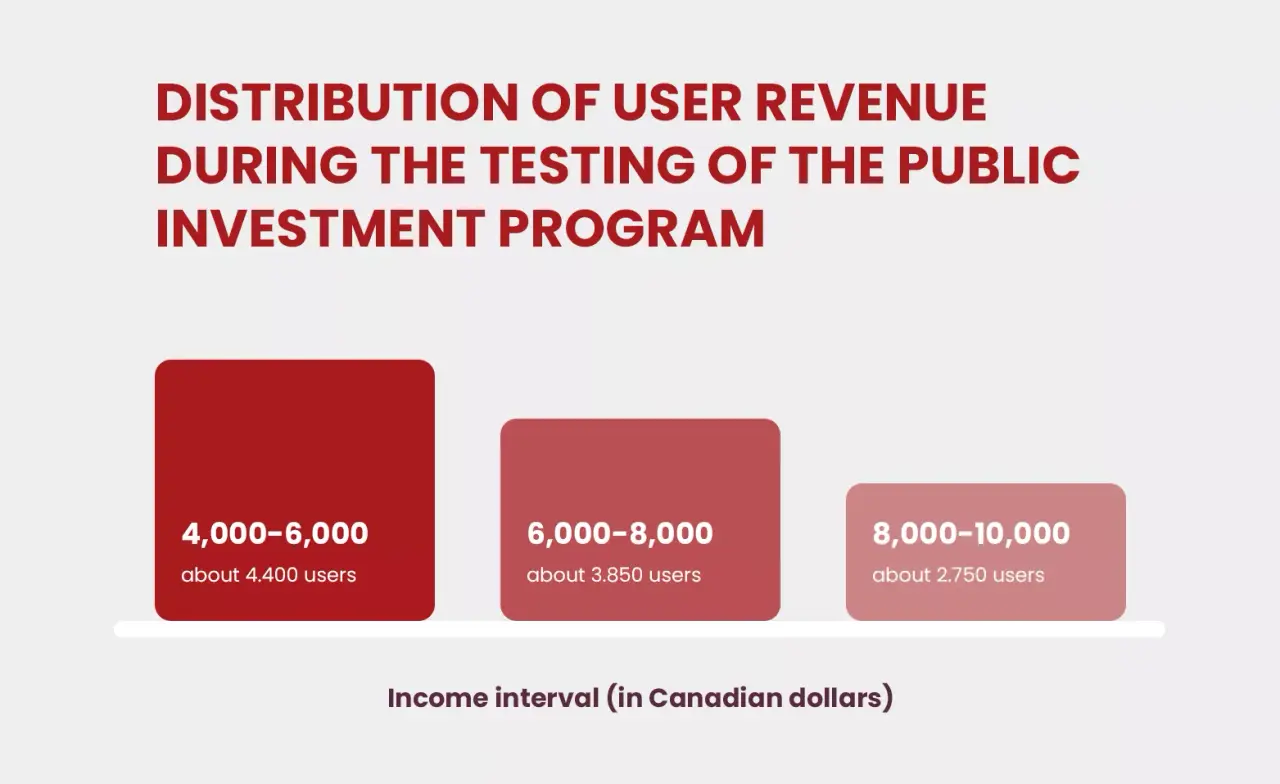 DISTRIBUTION OF USER REVENUE DURING THE TESTING OF THE PUBLIC INVESTMENT PROGRAM

4,000-6,000
about 4.400 users

6,000-8,000
about 3.850 users

8,000-10,000
about 2.750 users

Income interval (in Canadian dollars)